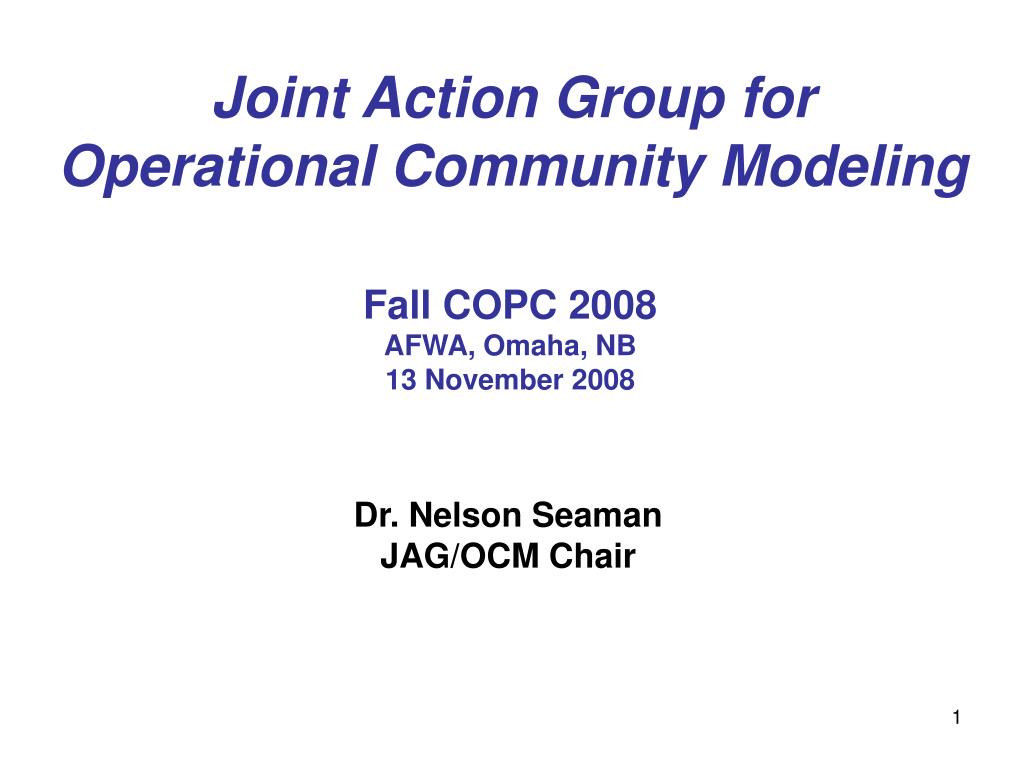 Joint Action Group for Operational Community Modeling

Fall COPC 2008
AFWA, Omaha, NB
13 November 2008

Dr. Nelson Seaman
JAG/OCM Chair

1